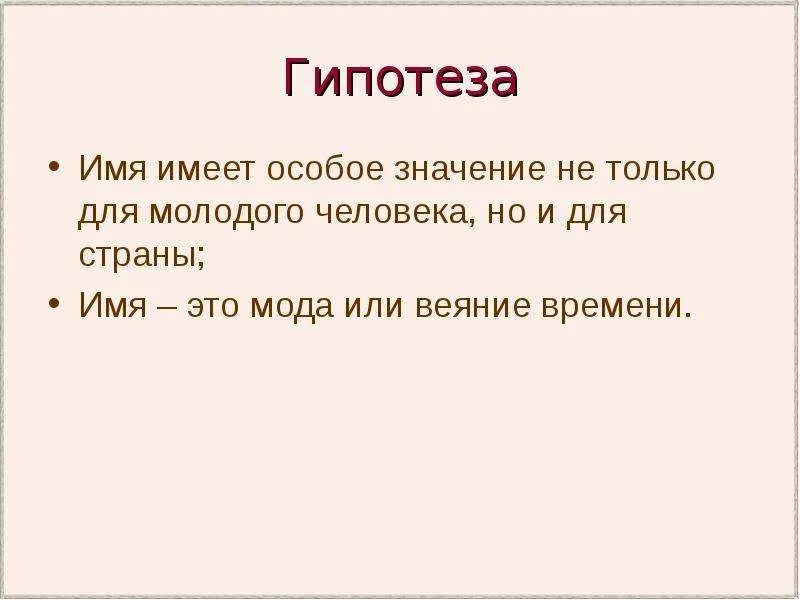 Гипотеза

• Имя имеет особое значение не только для молодого человека, но и для страны;
• Имя – это мода или веяние времени.